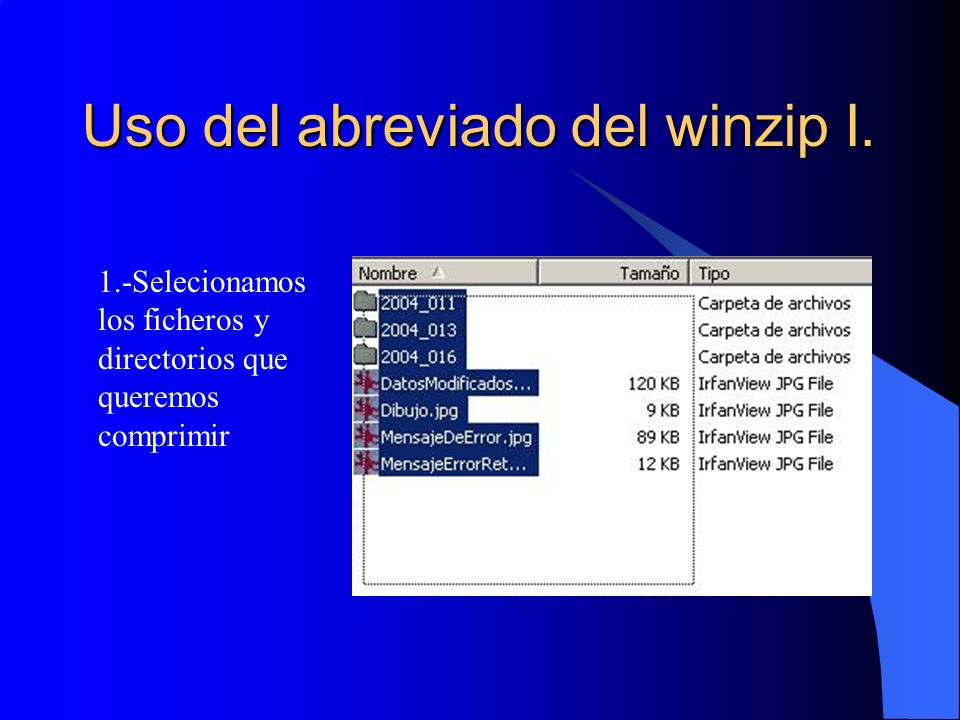 Uso del abreviado del winzip I.

1.-Selecionamos los ficheros y directorios que queremos comprimir

| Nombre | Tamaño | Tipo |
|---|---|---|
| 2004_011 | | Carpeta de archivos |
| 2004_013 | | Carpeta de archivos |
| 2004_016 | | Carpeta de archivos |
| DatosModificados... | 120 KB | IrfanView JPG File |
| Dibujo.jpg | 9 KB | IrfanView JPG File |
| MensajeDeError.jpg | 89 KB | IrfanView JPG File |
| MensajeErrorRet... | 12 KB | IrfanView JPG File |